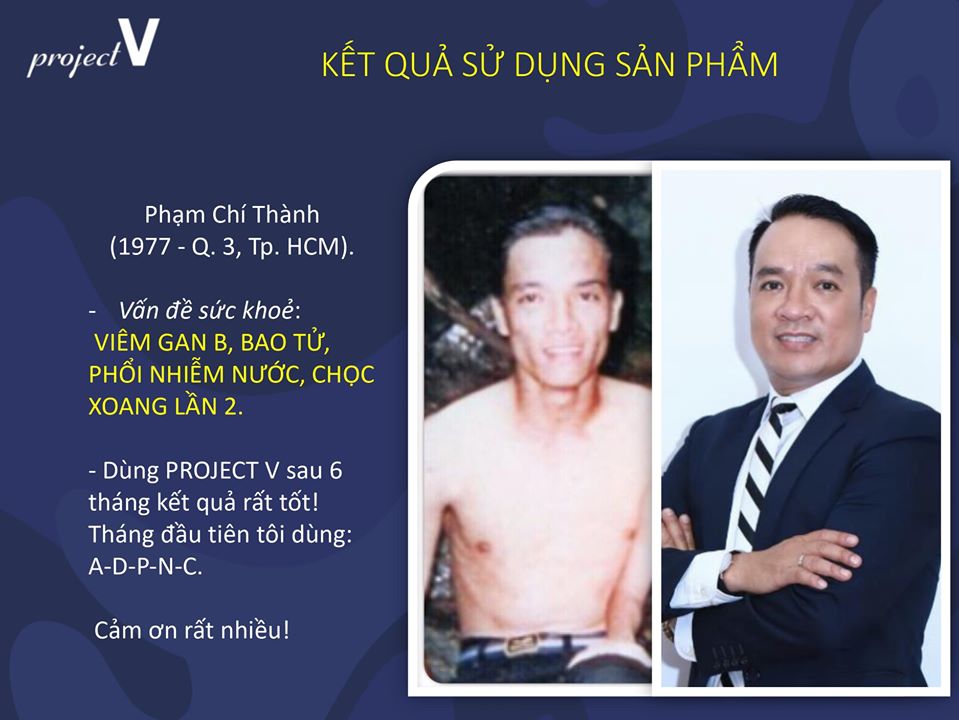 project V

KẾT QUẢ SỬ DỤNG SẢN PHẨM

Phạm Chí Thành
(1977 - Q. 3, Tp. HCM).

- Vấn đề sức khoẻ:
VIÊM GAN B, BAO TỬ, PHỔI NHIỄM NƯỚC, CHỌC XOANG LẦN 2.

- Dùng PROJECT V sau 6 tháng kết quả rất tốt! Tháng đầu tiên tôi dùng: A-D-P-N-C.

Cảm ơn rất nhiều!